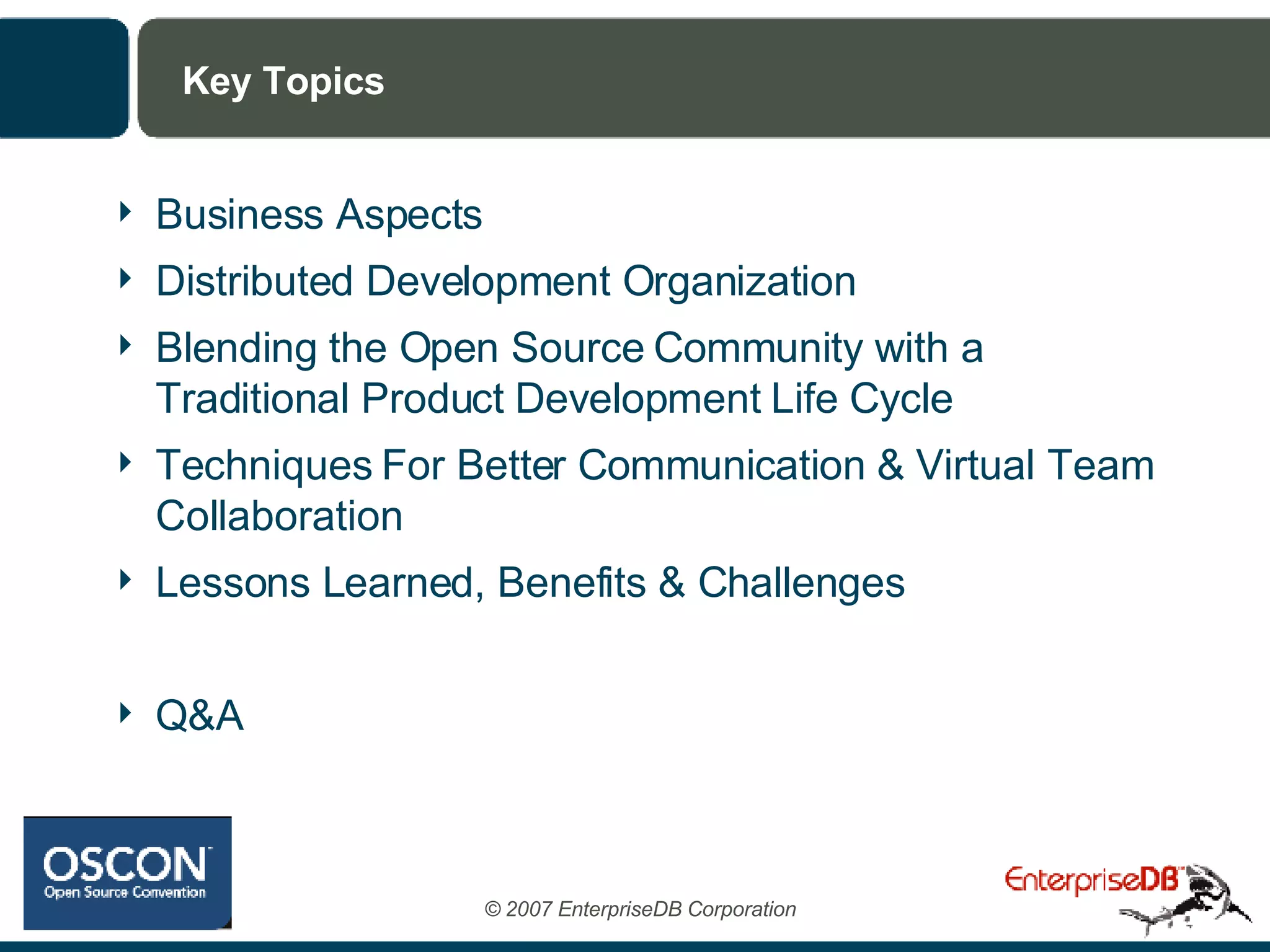 Key Topics

Business Aspects

Distributed Development Organization

Blending the Open Source Community with a Traditional Product Development Life Cycle

Techniques For Better Communication & Virtual Team Collaboration

Lessons Learned, Benefits & Challenges

Q&A

OSCON
Open Source Convention

© 2007 EnterpriseDB Corporation

EnterpriseDB